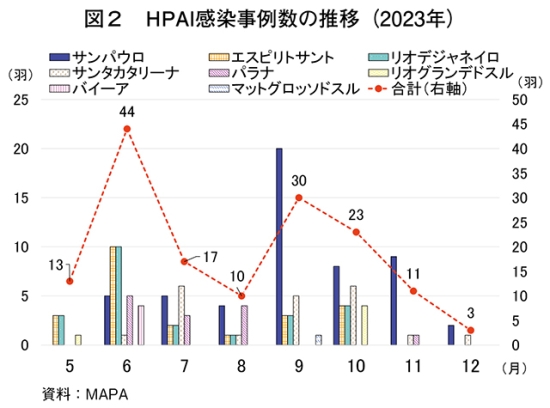 図２　HPAI感染事例数の推移（2023年）

サンパウロ
エスピリトサント
リオデジャネイロ
サンタカタリーナ
パラナ
リオグランデドスル
バイーア
マットグロッソドスル
合計（右軸）

（羽）
25
20
15
10
5
0

（羽）
50
45
40
35
30
25
20
15
10
5
0

13
44
17
10
30
23
11
3

5
6
7
8
9
10
11
12
（月）

資料：MAPA